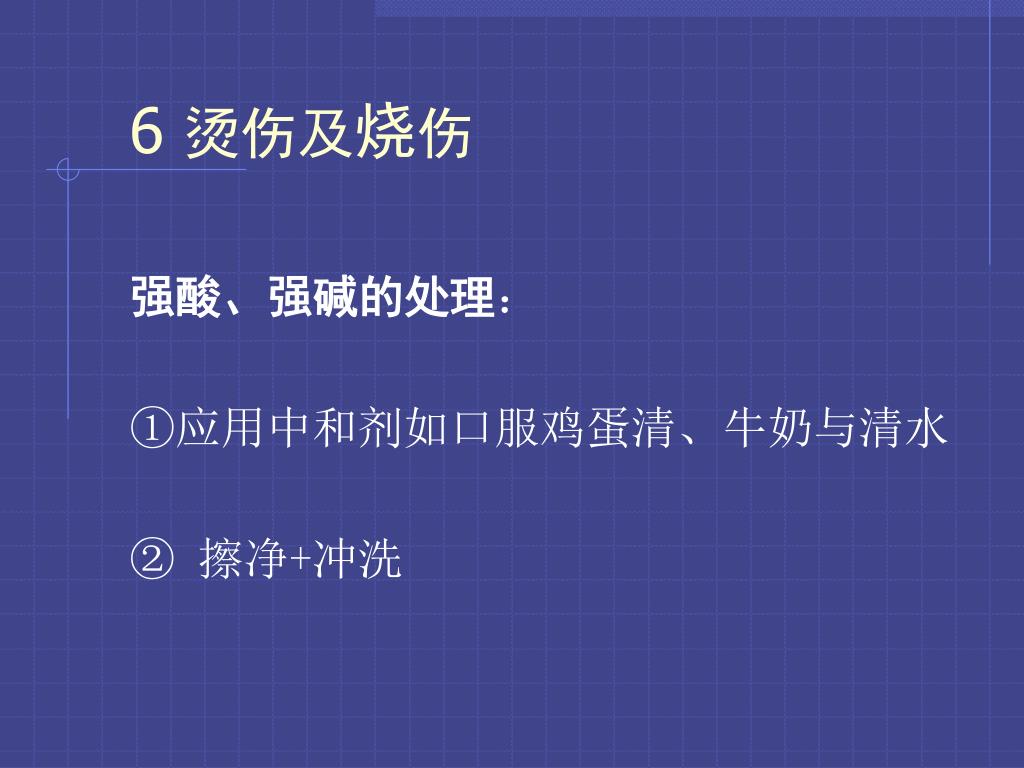 6 烫伤及烧伤

强酸、强碱的处理：

①应用中和剂如口服鸡蛋清、牛奶与清水

② 擦净+冲洗